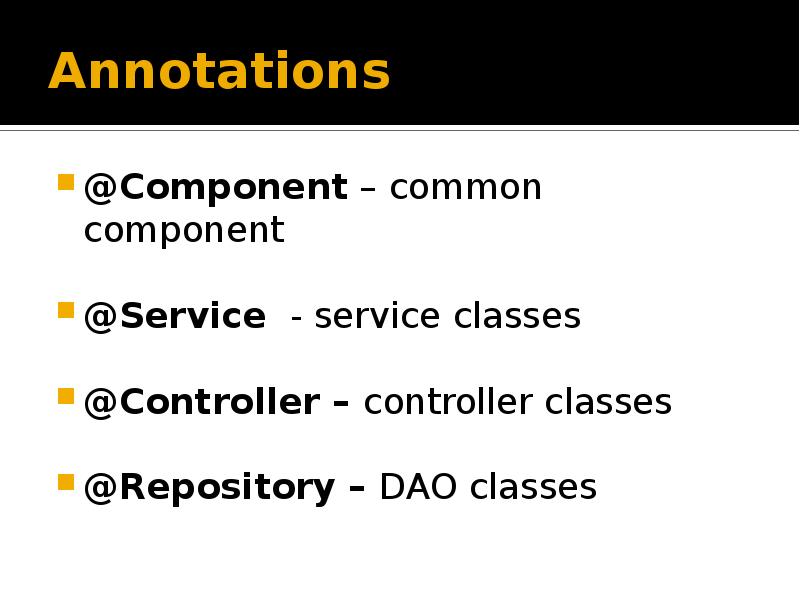 Annotations

@Component – common component

@Service - service classes

@Controller – controller classes

@Repository – DAO classes